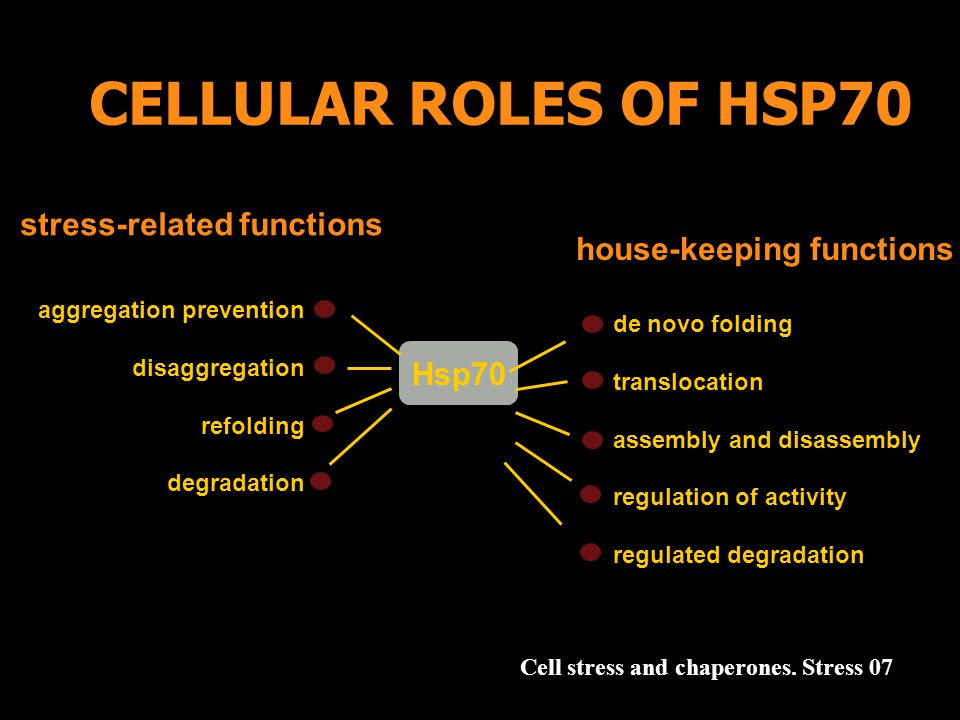 CELLULAR ROLES OF HSP70

stress-related functions

aggregation prevention
disaggregation
refolding
degradation

Hsp70

house-keeping functions

de novo folding
translocation
assembly and disassembly
regulation of activity
regulated degradation

Cell stress and chaperones. Stress 07